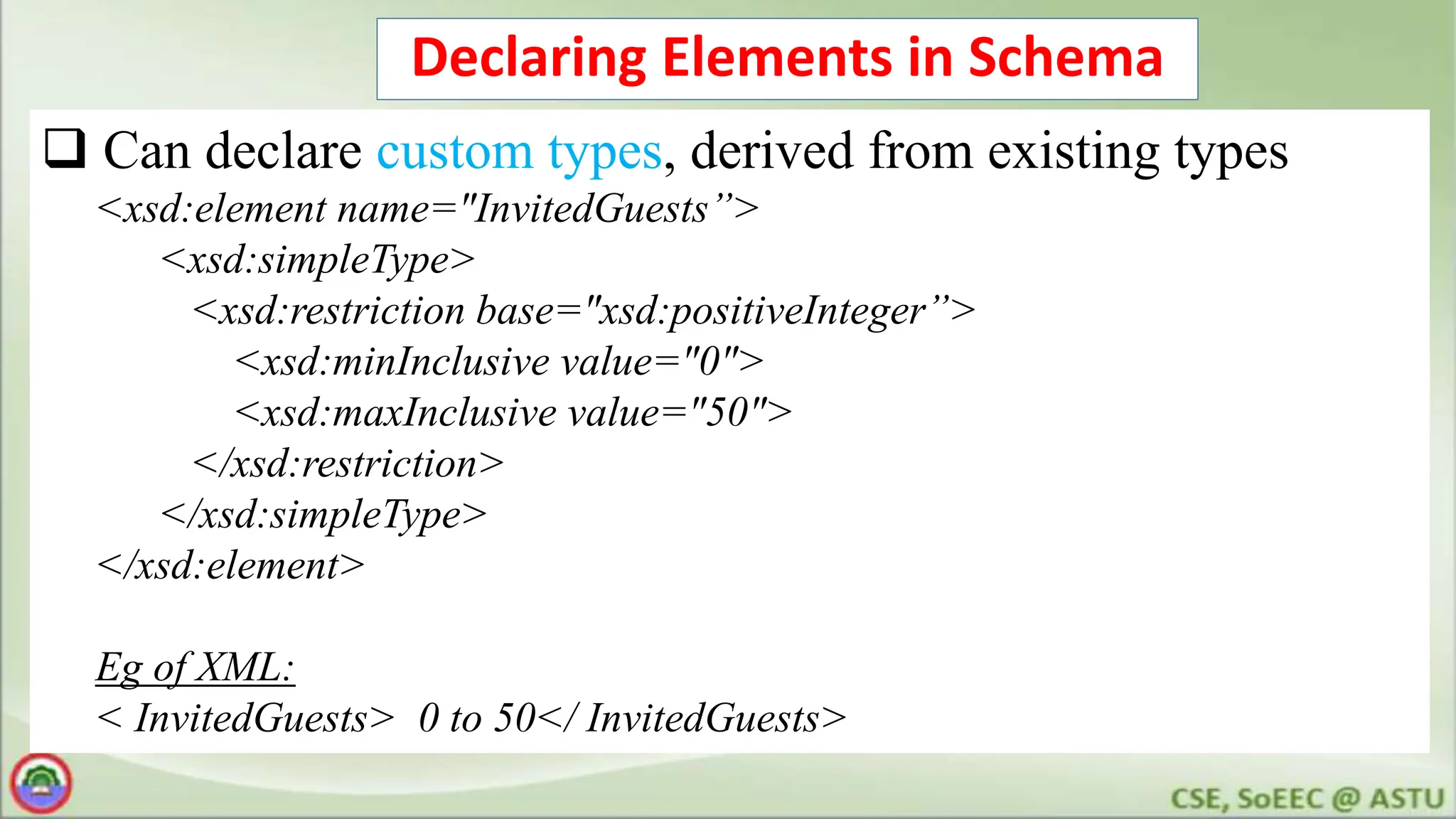 Declaring Elements in Schema

❑ Can declare custom types, derived from existing types

<xsd:element name="InvitedGuests”>
<xsd:simpleType>
<xsd:restriction base="xsd:positiveInteger”>
<xsd:minInclusive value="0">
<xsd:maxInclusive value="50">
</xsd:restriction>
</xsd:simpleType>
</xsd:element>

Eg of XML:
< InvitedGuests> 0 to 50</ InvitedGuests>

CSE, SoEEC @ ASTU